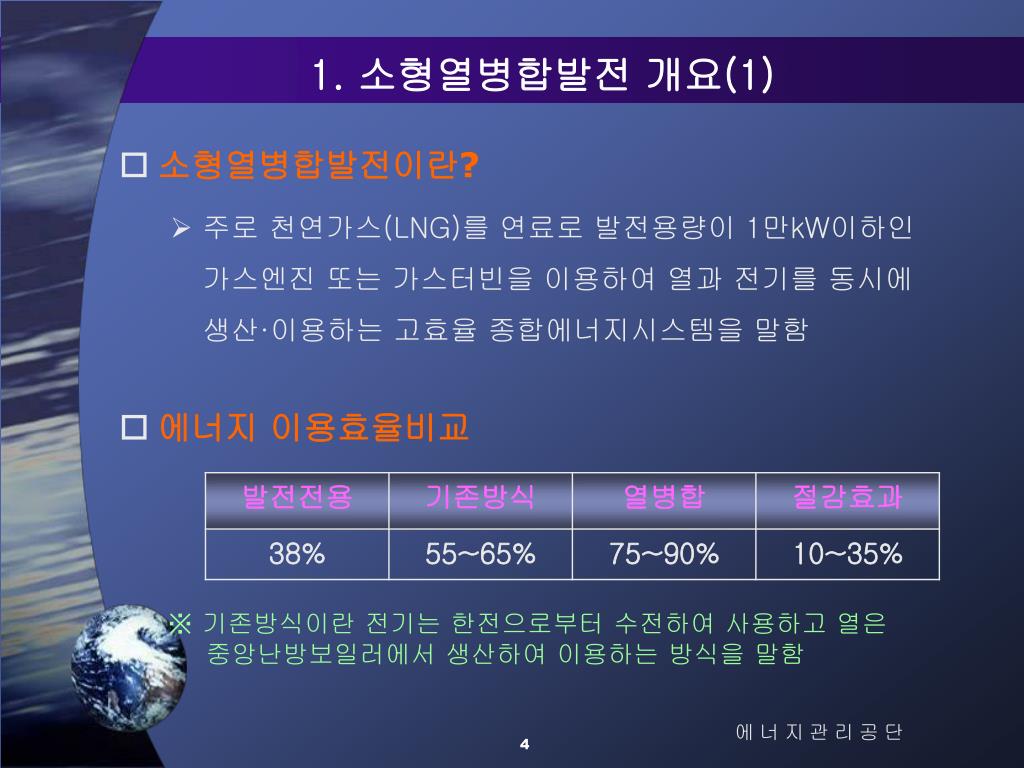 1. 소형열병합발전 개요(1)

□ 소형열병합발전이란?

➢ 주로 천연가스(LNG)를 연료로 발전용량이 1만kW이하인 가스엔진 또는 가스터빈을 이용하여 열과 전기를 동시에 생산·이용하는 고효율 종합에너지시스템을 말함

□ 에너지 이용효율비교

| 발전전용 | 기존방식 | 열병합 | 절감효과 |
|---|---|---|---|
| 38% | 55~65% | 75~90% | 10~35% |

※ 기존방식이란 전기는 한전으로부터 수전하여 사용하고 열은 중앙난방보일러에서 생산하여 이용하는 방식을 말함

에 너 지 관 리 공 단

4